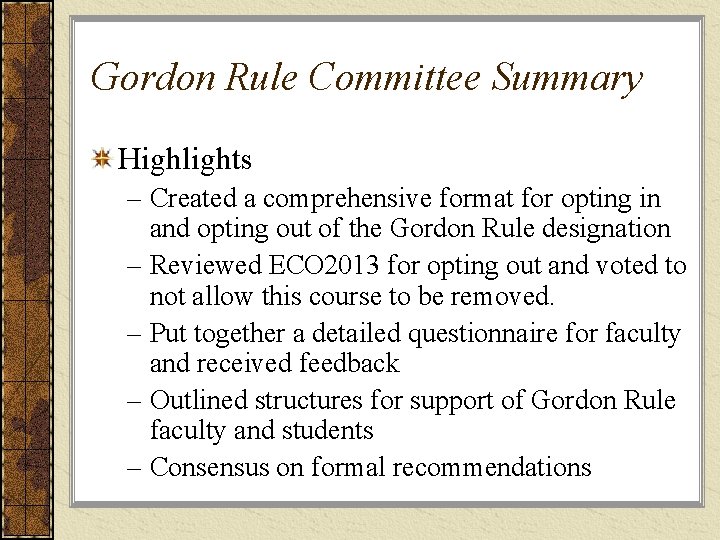 Gordon Rule Committee Summary

Highlights

– Created a comprehensive format for opting in and opting out of the Gordon Rule designation

– Reviewed ECO2013 for opting out and voted to not allow this course to be removed.

– Put together a detailed questionnaire for faculty and received feedback

– Outlined structures for support of Gordon Rule faculty and students

– Consensus on formal recommendations